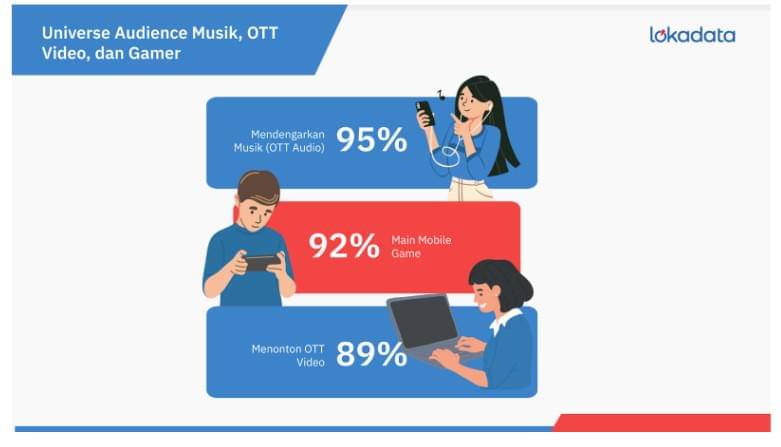 Universe Audience Musik, OTT Video, dan Gamer

lokadata

Mendengarkan Musik (OTT Audio) 95%

92% Main Mobile Game

Menonton OTT Video 89%